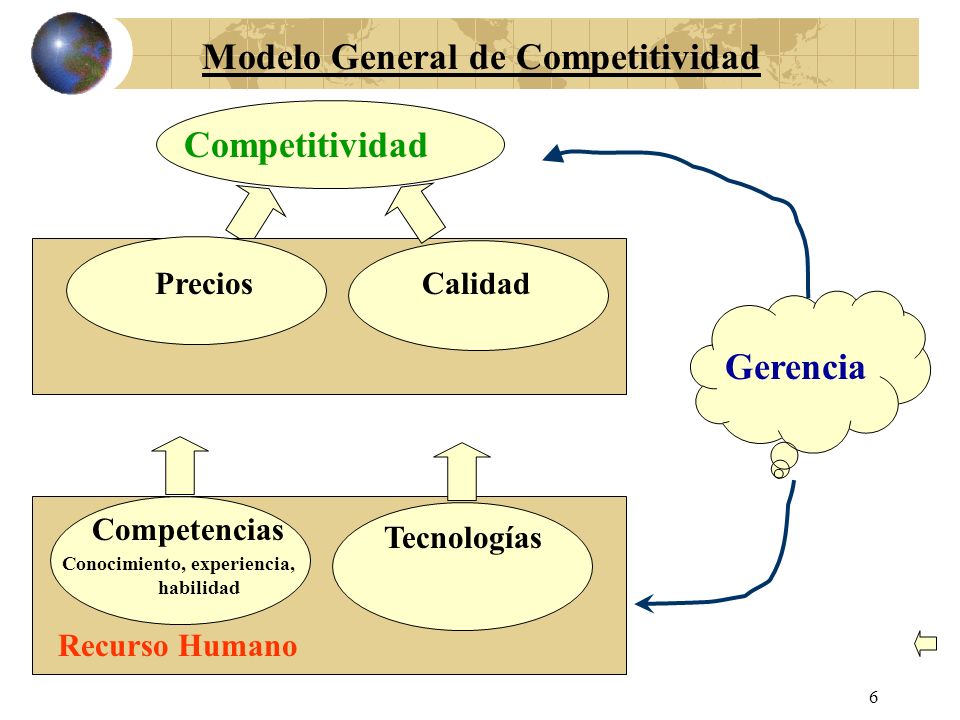 Modelo General de Competitividad

Competitividad

Precios

Calidad

Gerencia

Competencias
Conocimiento, experiencia, habilidad

Tecnologías

Recurso Humano

6